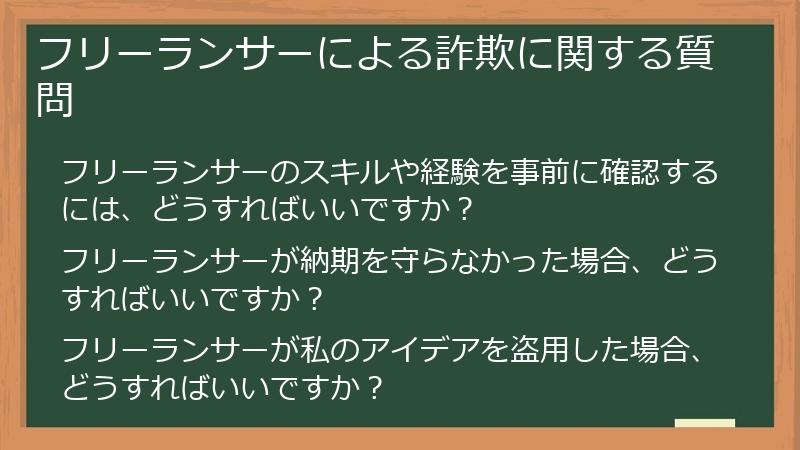 フリーランサーによる詐欺に関する質問

フリーランサーのスキルや経験を事前に確認するには、どうすればいいですか？

フリーランサーが納期を守らなかった場合、どうすればいいですか？

フリーランサーが私のアイデアを盗用した場合、どうすればいいですか？